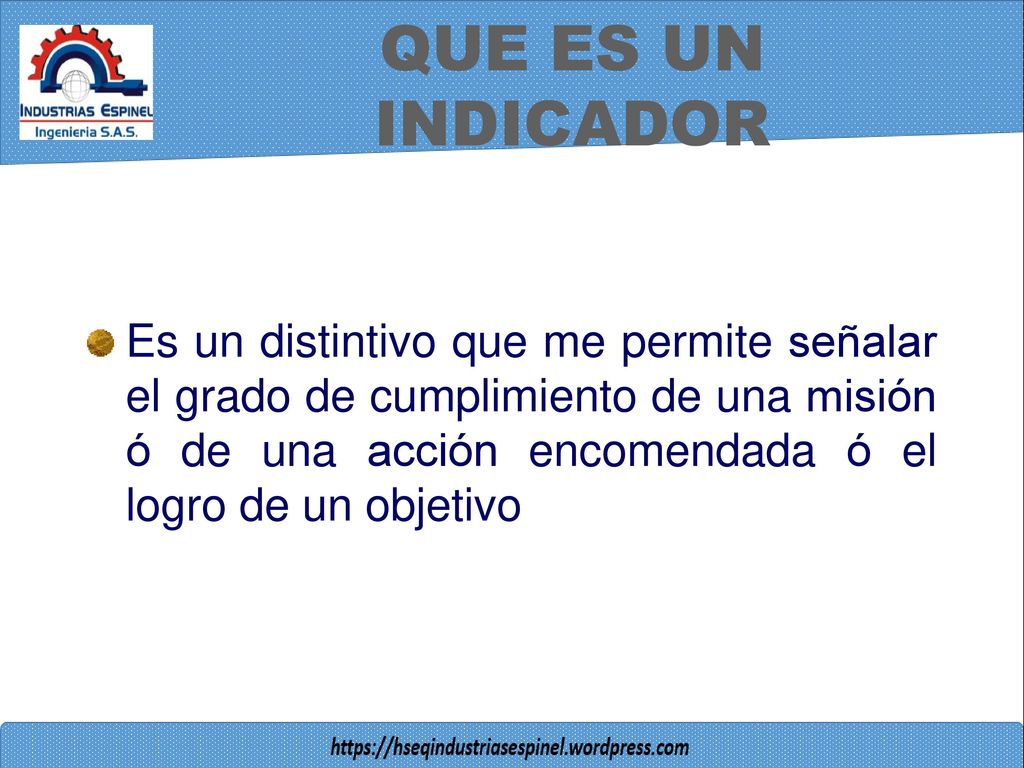 INDUSTRIAS ESPINEL
Ingenieria S.A.S.

QUE ES UN INDICADOR

Es un distintivo que me permite señalar el grado de cumplimiento de una misión ó de una acción encomendada ó el logro de un objetivo

https://hseqindustriasespinel.wordpress.com